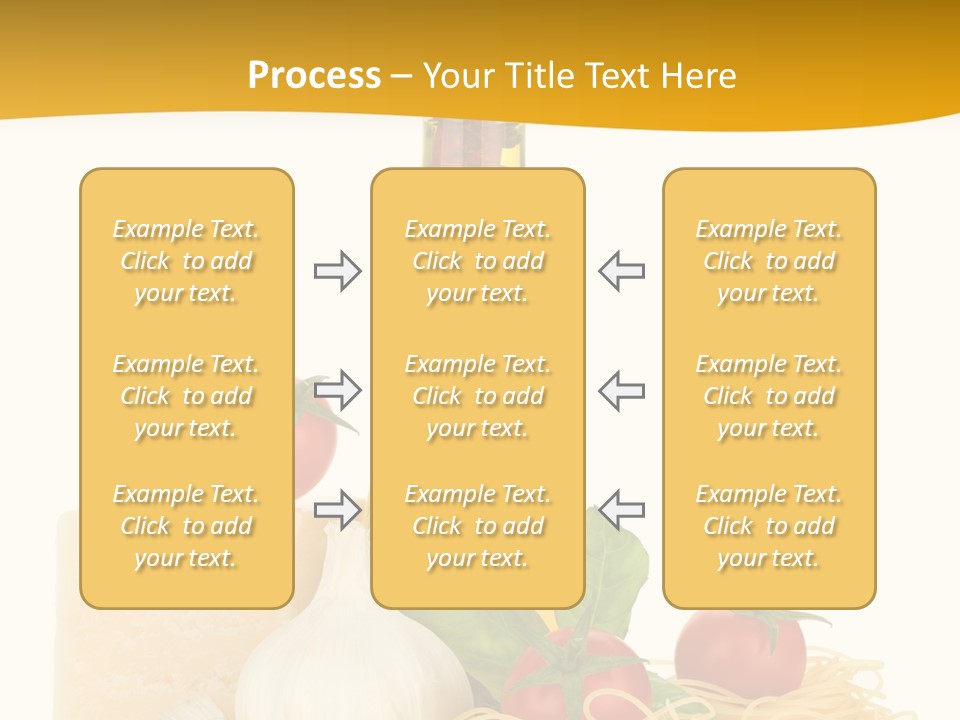 Process – Your Title Text Here

Example Text. Click to add your text.

Example Text. Click to add your text.

Example Text. Click to add your text.

Example Text. Click to add your text.

Example Text. Click to add your text.

Example Text. Click to add your text.

Example Text. Click to add your text.

Example Text. Click to add your text.

Example Text. Click to add your text.